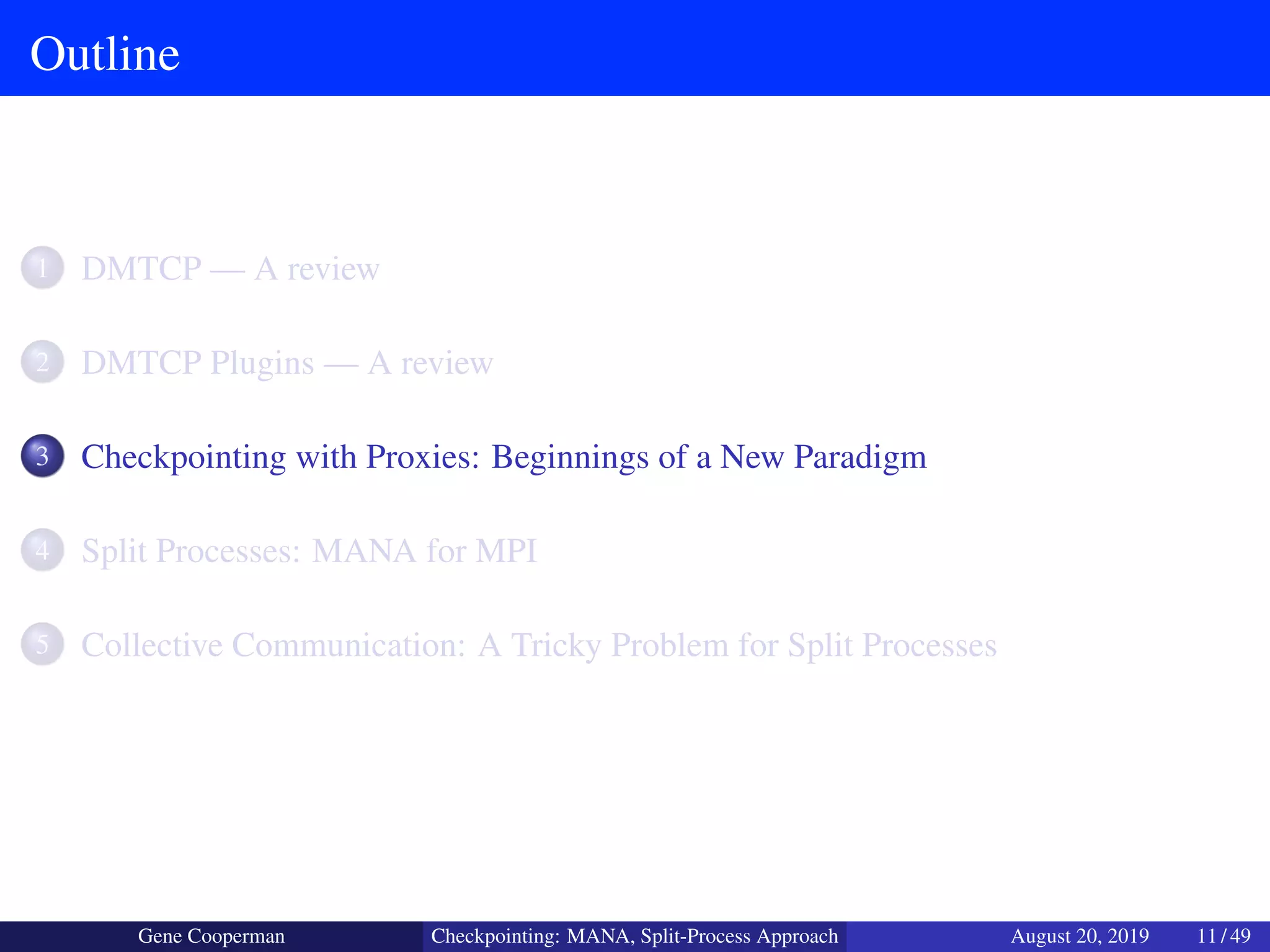 Outline

1 DMTCP — A review

2 DMTCP Plugins — A review

3 Checkpointing with Proxies: Beginnings of a New Paradigm

4 Split Processes: MANA for MPI

5 Collective Communication: A Tricky Problem for Split Processes

Gene Cooperman Checkpointing: MANA, Split-Process Approach August 20, 2019 11 / 49